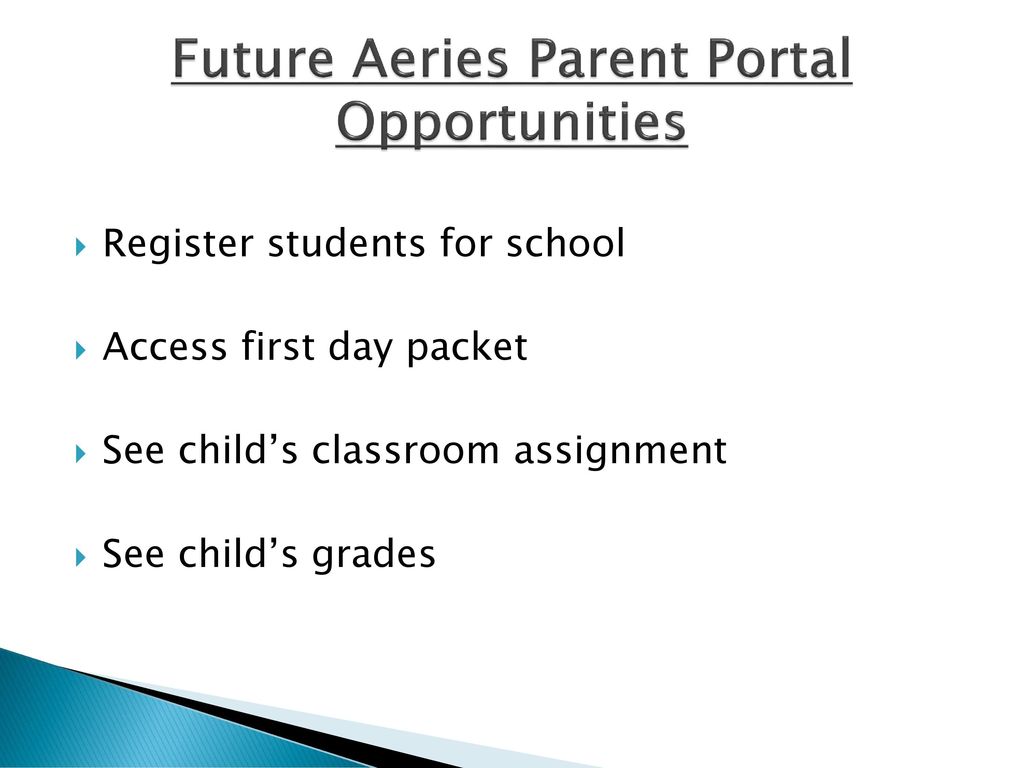 Future Aeries Parent Portal Opportunities

Register students for school

Access first day packet

See child’s classroom assignment

See child’s grades